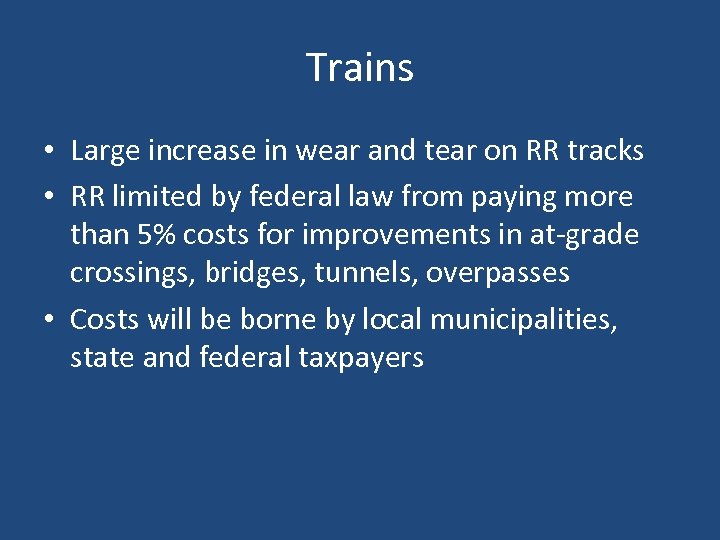 Trains

• Large increase in wear and tear on RR tracks
• RR limited by federal law from paying more than 5% costs for improvements in at-grade crossings, bridges, tunnels, overpasses
• Costs will be borne by local municipalities, state and federal taxpayers